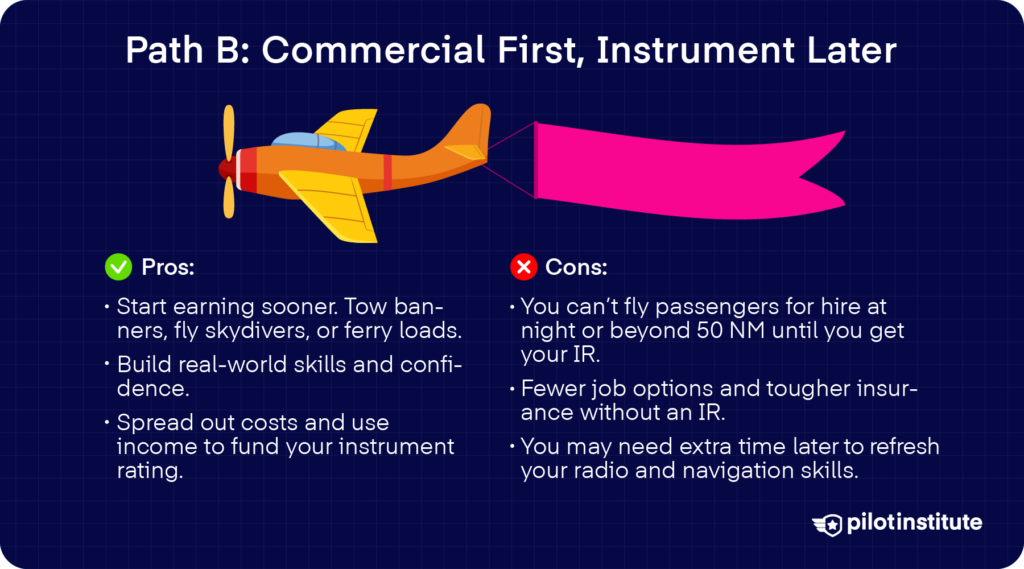 Path B: Commercial First, Instrument Later

Pros:

• Start earning sooner. Tow banners, fly skydivers, or ferry loads.

• Build real-world skills and confidence.

• Spread out costs and use income to fund your instrument rating.

Cons:

• You can't fly passengers for hire at night or beyond 50 NM until you get your IR.

• Fewer job options and tougher insurance without an IR.

• You may need extra time later to refresh your radio and navigation skills.

pilotinstitute